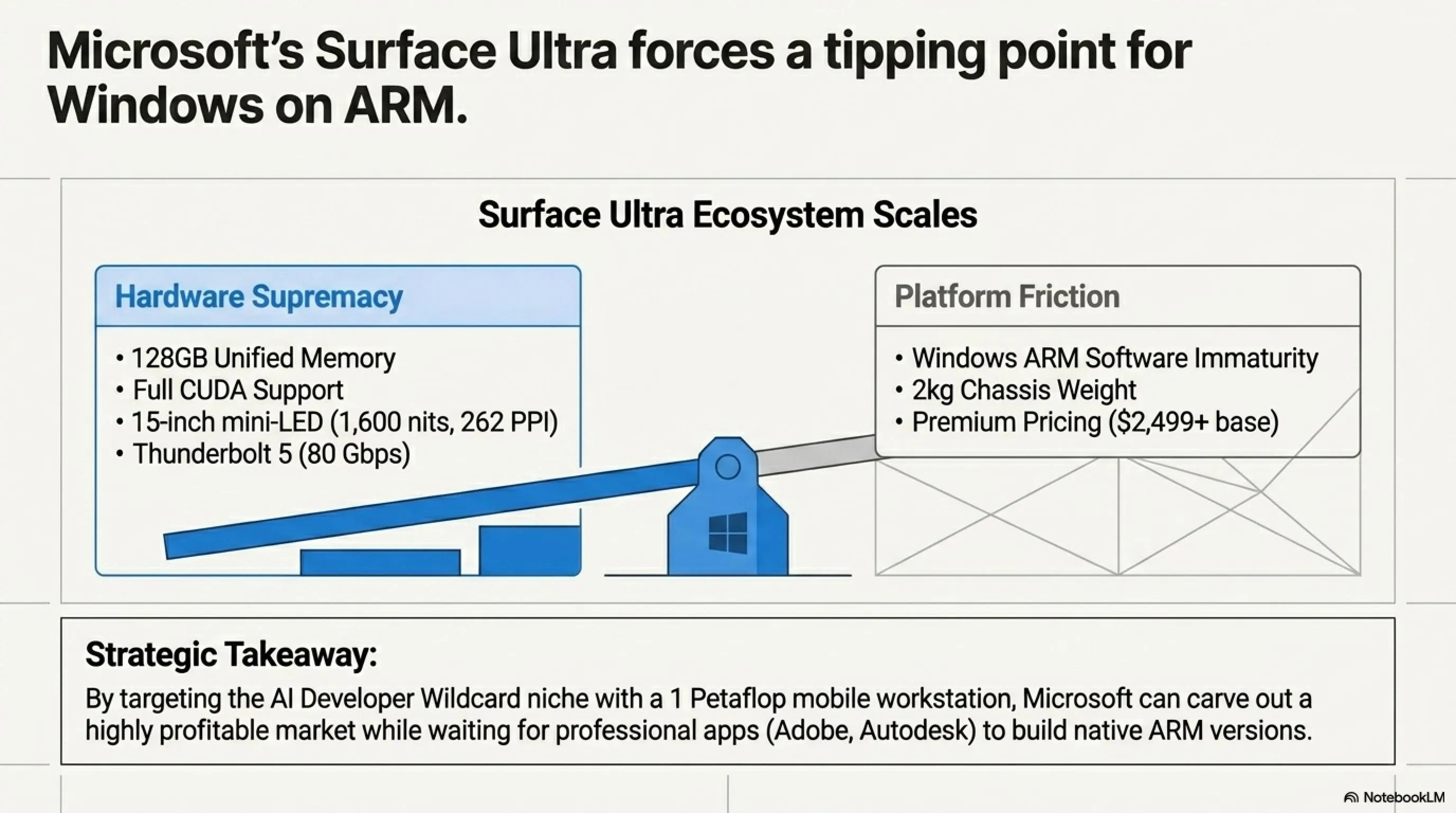 Microsoft's Surface Ultra forces a tipping point for Windows on ARM.

Surface Ultra Ecosystem Scales

Hardware Supremacy

• 128GB Unified Memory
• Full CUDA Support
• 15-inch mini-LED (1,600 nits, 262 PPI)
• Thunderbolt 5 (80 Gbps)

Platform Friction

• Windows ARM Software Immaturity
• 2kg Chassis Weight
• Premium Pricing ($2,499+ base)

Strategic Takeaway:

By targeting the AI Developer Wildcard niche with a 1 Petaflop mobile workstation, Microsoft can carve out a highly profitable market while waiting for professional apps (Adobe, Autodesk) to build native ARM versions.

NotebookLM